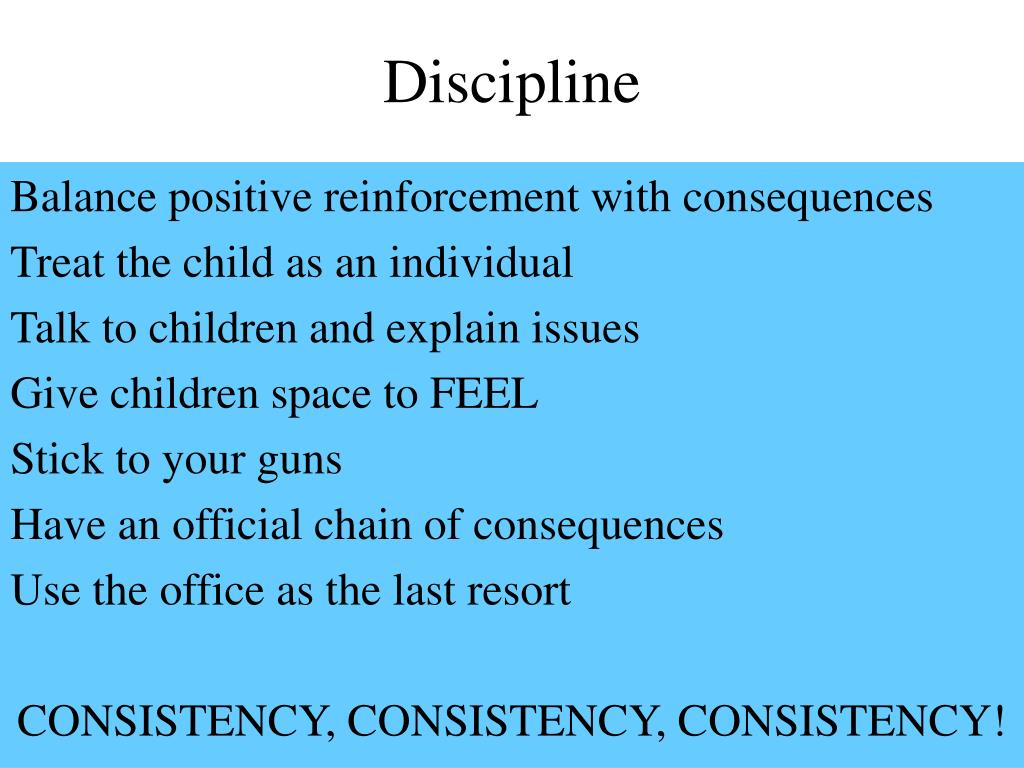 Discipline

Balance positive reinforcement with consequences
Treat the child as an individual
Talk to children and explain issues
Give children space to FEEL
Stick to your guns
Have an official chain of consequences
Use the office as the last resort

CONSISTENCY, CONSISTENCY, CONSISTENCY!